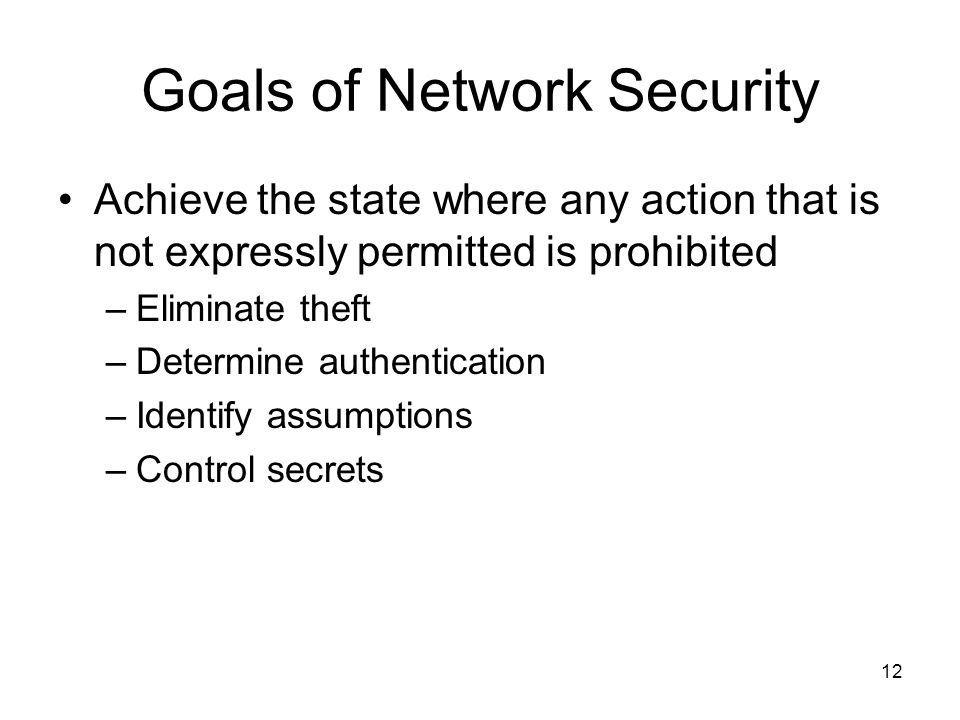 Goals of Network Security

• Achieve the state where any action that is not expressly permitted is prohibited
– Eliminate theft
– Determine authentication
– Identify assumptions
– Control secrets

12